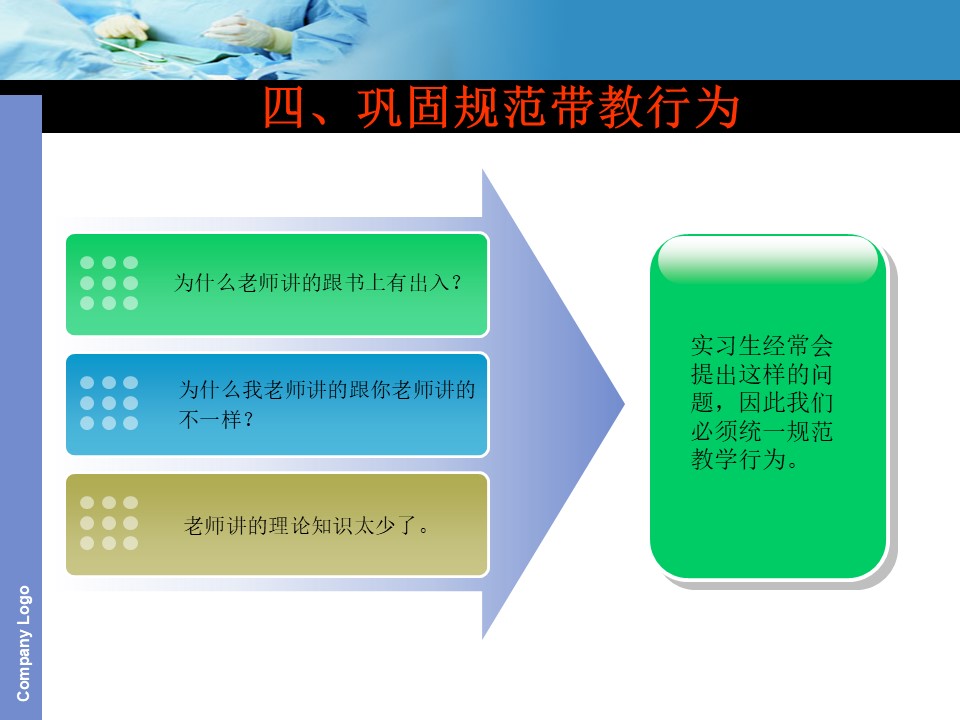 四、巩固规范带教行为

为什么老师讲的跟书上有出入？

为什么我老师讲的跟你老师讲的不一样？

老师讲的理论知识太少了。

实习生经常会提出这样的问题，因此我们必须统一规范教学行为。

Company Logo